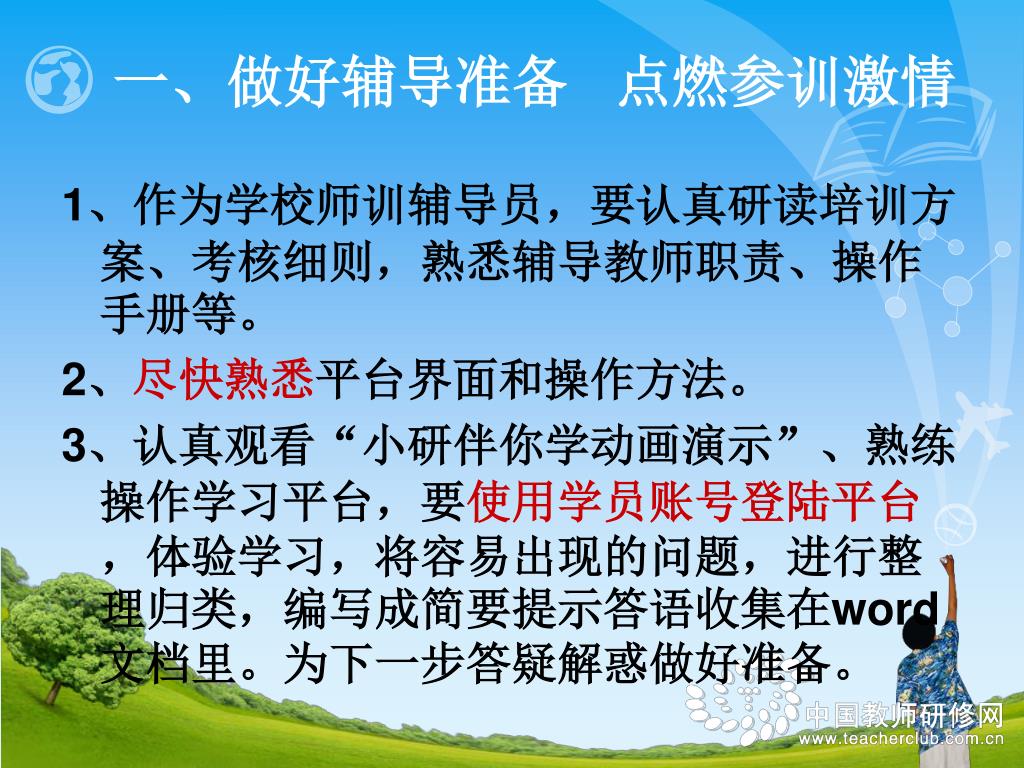 一、做好辅导准备　点燃参训激情

1、作为学校师训辅导员，要认真研读培训方案、考核细则，熟悉辅导教师职责、操作手册等。

2、尽快熟悉平台界面和操作方法。

3、认真观看“小研伴你学动画演示”、熟练操作学习平台，要使用学员账号登陆平台，体验学习，将容易出现的问题，进行整理归类，编写成简要提示答语收集在word文档里。为下一步答疑解惑做好准备。

中国教师研修网
www.teacherclub.com.cn